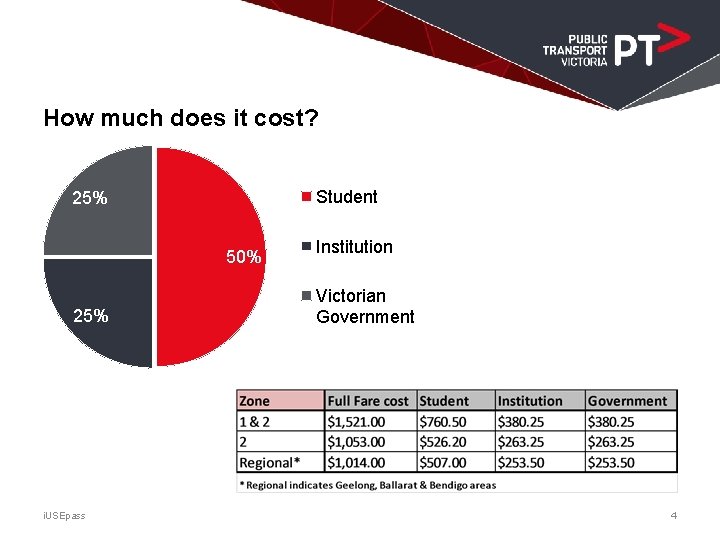 PUBLIC TRANSPORT VICTORIA PT>

How much does it cost?

25%

50%

25%

Student

Institution

Victorian Government

| Zone | Full Fare cost | Student | Institution | Government |
|---|---|---|---|---|
| 1 & 2 | \$1,521.00 | \$760.50 | \$380.25 | \$380.25 |
| 2 | \$1,053.00 | \$526.20 | \$263.25 | \$263.25 |
| Regional* | \$1,014.00 | \$507.00 | \$253.50 | \$253.50 |

* Regional indicates Geelong, Ballarat & Bendigo areas

iUSEpass

4